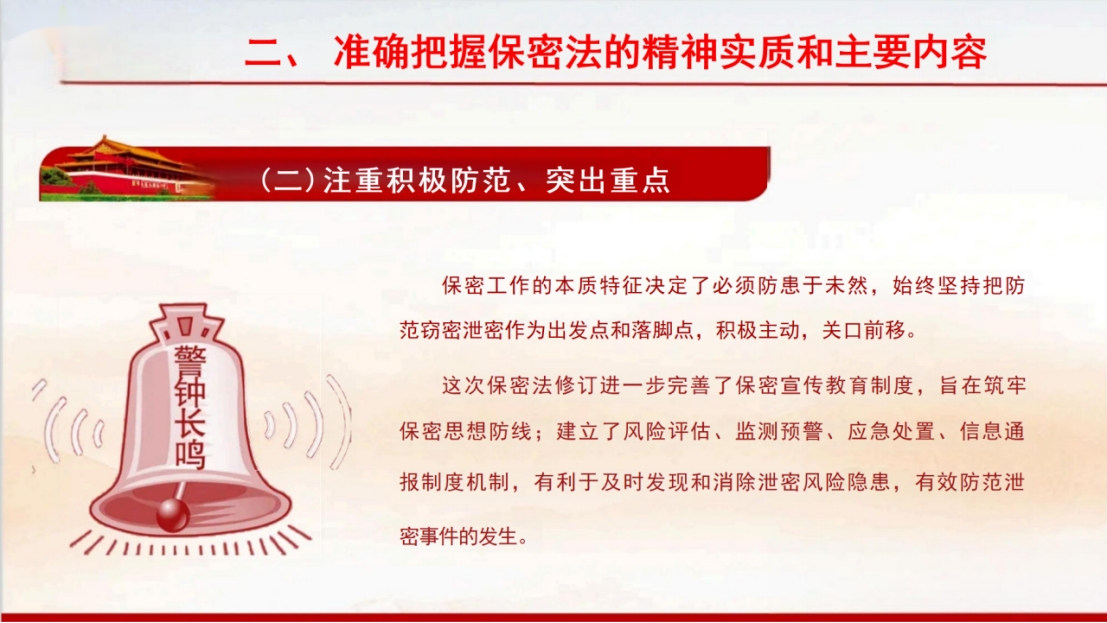 二、 准确把握保密法的精神实质和主要内容

（二）注重积极防范、突出重点

警钟长鸣

保密工作的本质特征决定了必须防患于未然，始终坚持把防范窃密泄密作为出发点和落脚点，积极主动，关口前移。

这次保密法修订进一步完善了保密宣传教育制度，旨在筑牢保密思想防线；建立了风险评估、监测预警、应急处置、信息通报制度机制，有利于及时发现和消除泄密风险隐患，有效防范泄密事件的发生。